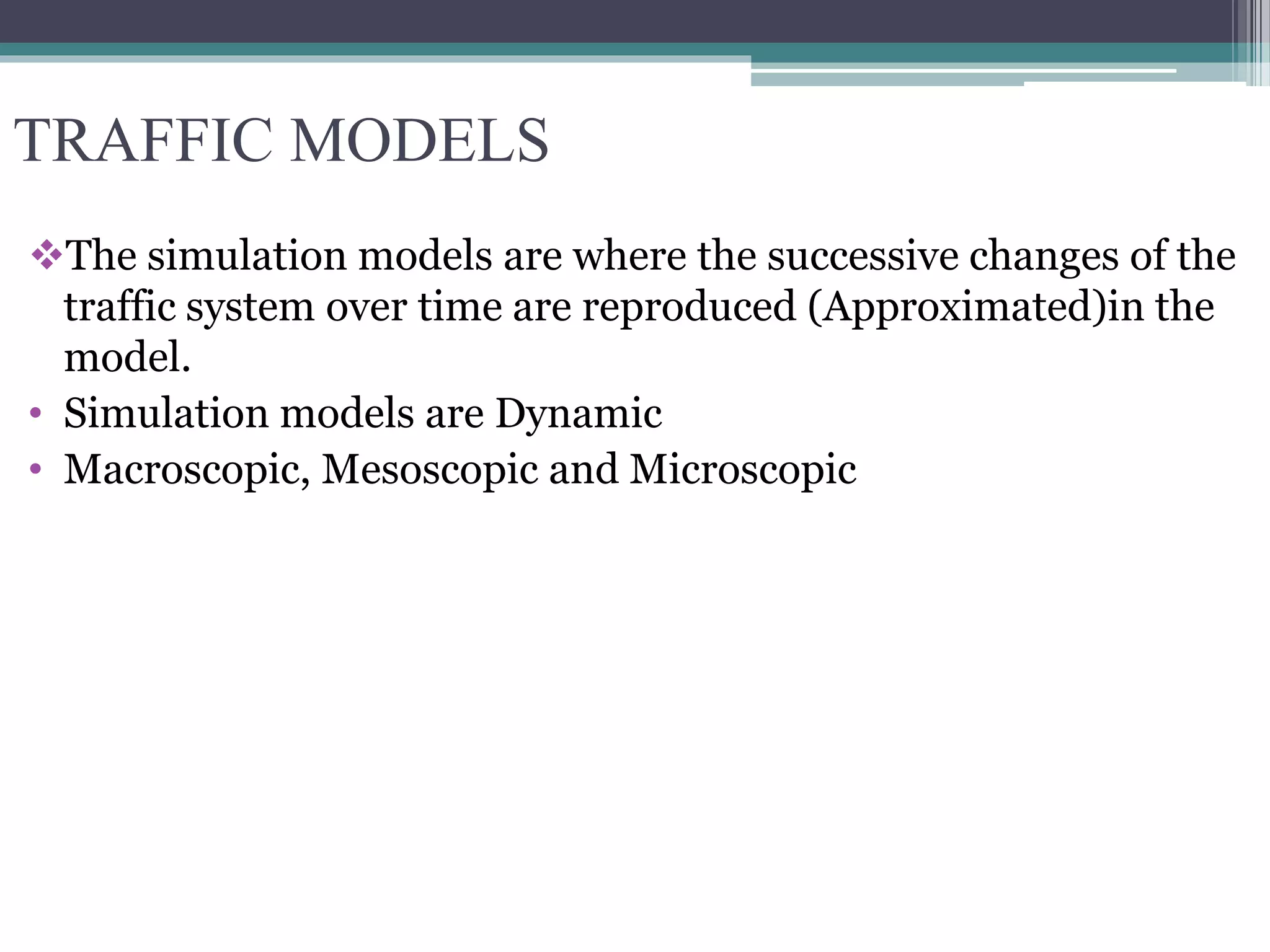 TRAFFIC MODELS

❖The simulation models are where the successive changes of the traffic system over time are reproduced (Approximated)in the model.

• Simulation models are Dynamic
• Macroscopic, Mesoscopic and Microscopic